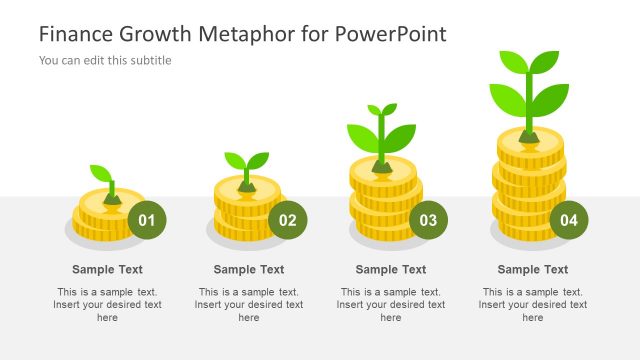 Finance Growth Metaphor for PowerPoint

You can edit this subtitle

01

Sample Text

This is a sample text. Insert your desired text here

02

Sample Text

This is a sample text. Insert your desired text here

03

Sample Text

This is a sample text. Insert your desired text here

04

Sample Text

This is a sample text. Insert your desired text here